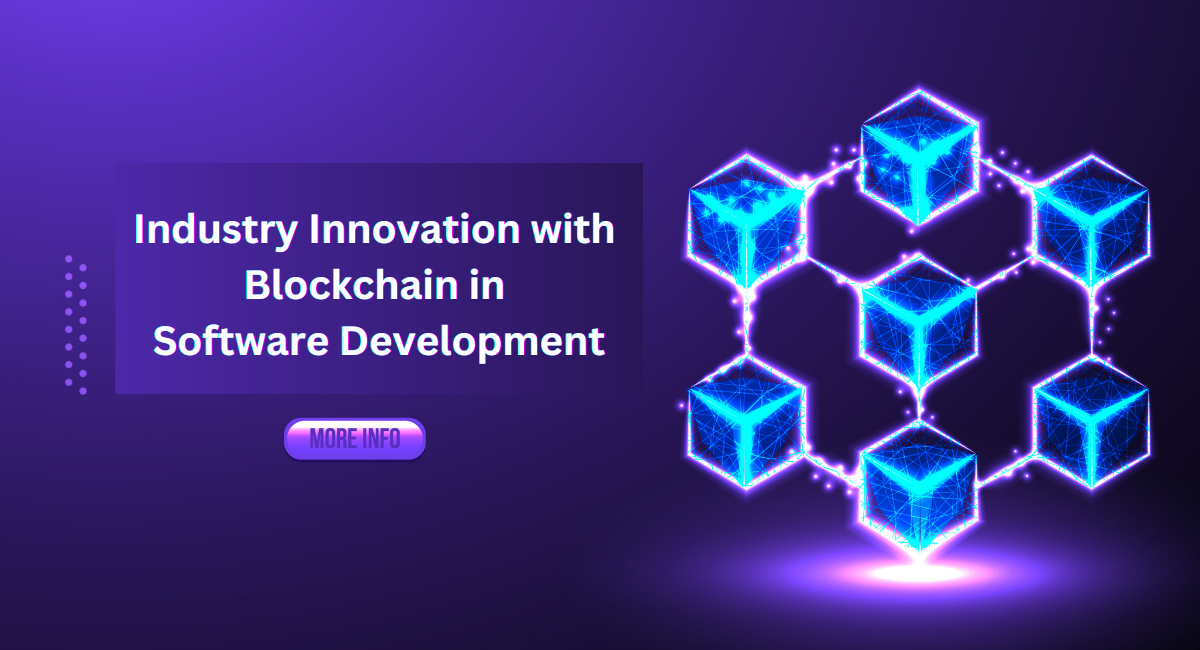 Industry Innovation with Blockchain in Software Development

MORE INFO